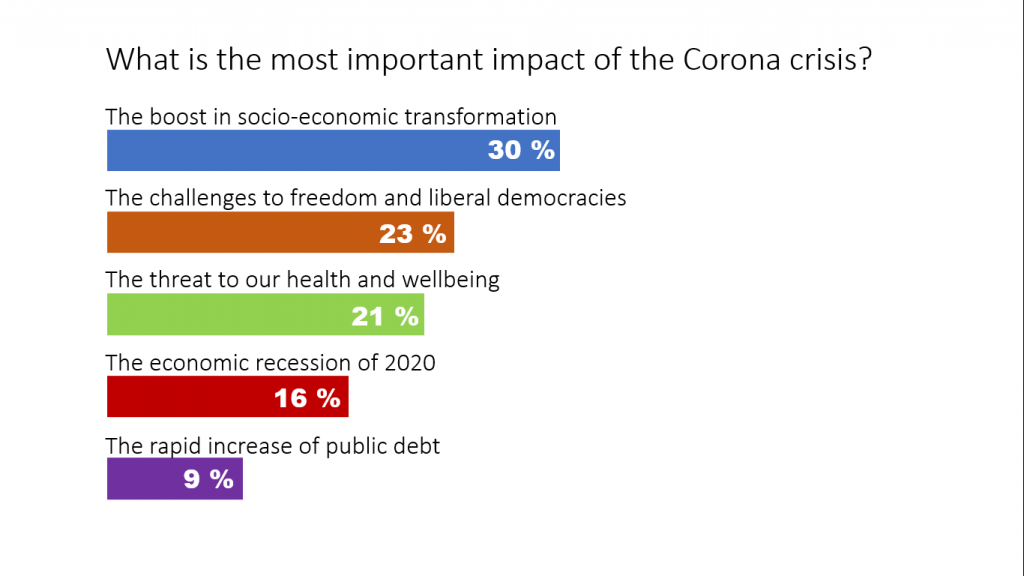 What is the most important impact of the Corona crisis?

The boost in socio-economic transformation
30 %

The challenges to freedom and liberal democracies
23 %

The threat to our health and wellbeing
21 %

The economic recession of 2020
16 %

The rapid increase of public debt
9 %